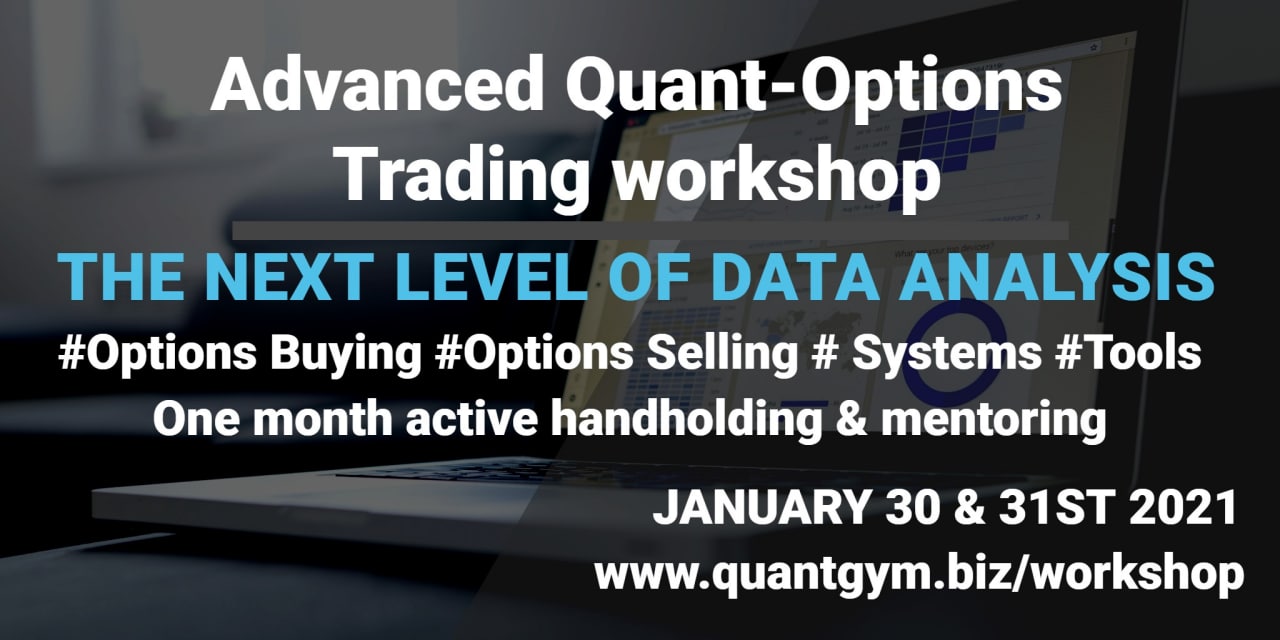 Advanced Quant-Options Trading workshop

THE NEXT LEVEL OF DATA ANALYSIS

#Options Buying #Options Selling # Systems #Tools

One month active handholding & mentoring

JANUARY 30 & 31ST 2021

www.quantgym.biz/workshop